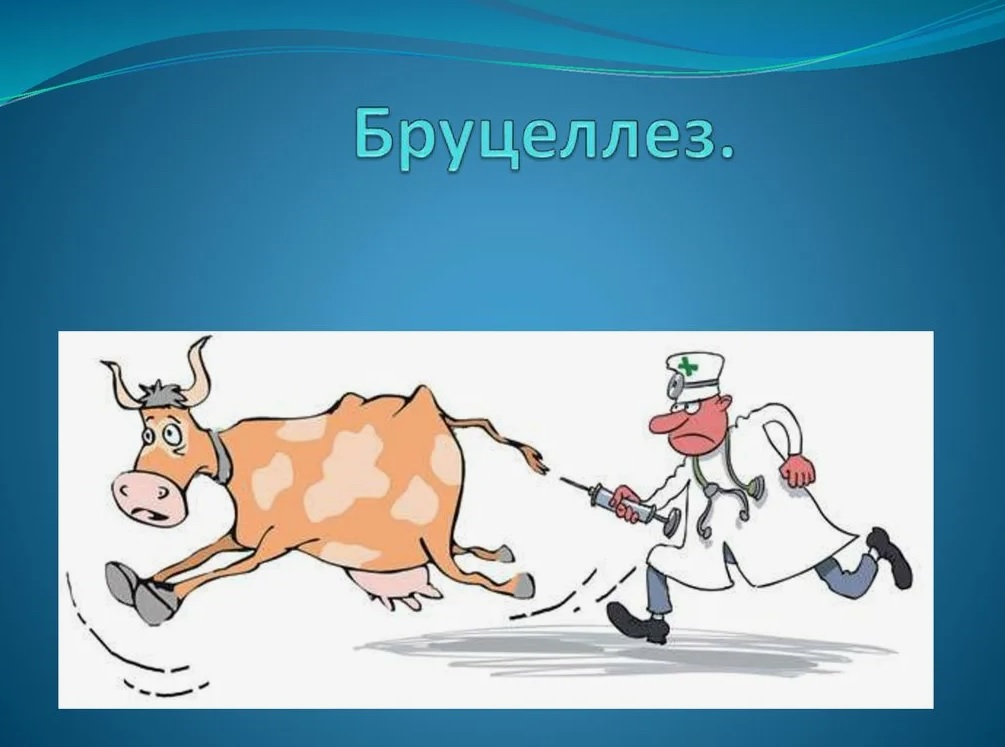 Бруцеллез.